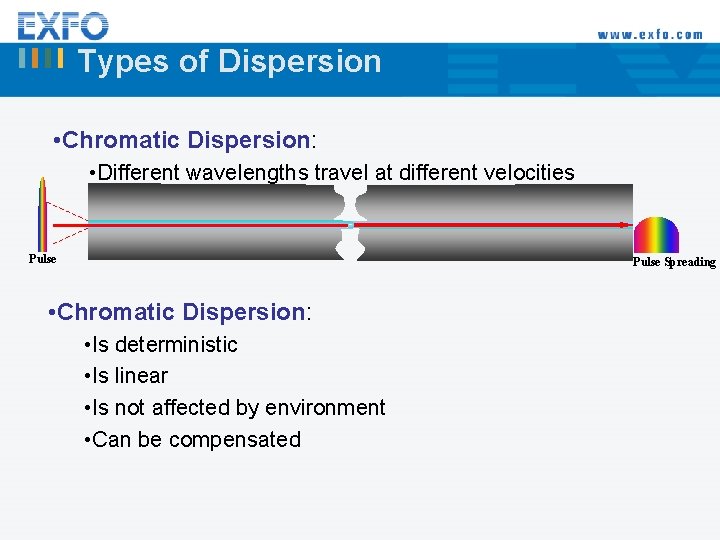 EXFO

www.exfo.com

Types of Dispersion

•Chromatic Dispersion:

•Different wavelengths travel at different velocities

Pulse

Pulse Spreading

•Chromatic Dispersion:

•Is deterministic

•Is linear

•Is not affected by environment

•Can be compensated